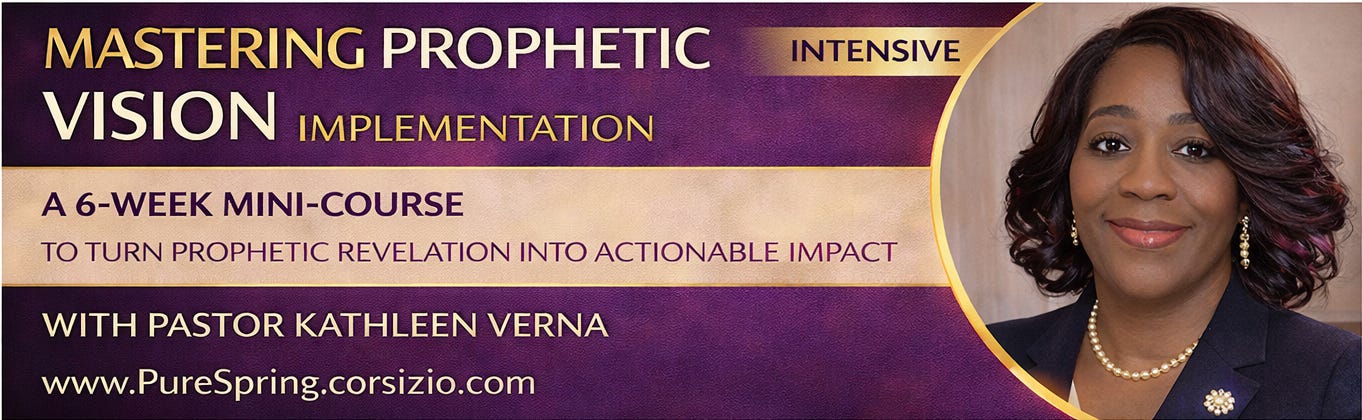 MASTERING PROPHETIC VISION IMPLEMENTATION

INTENSIVE

A 6-WEEK MINI-COURSE
TO TURN PROPHETIC REVELATION INTO ACTIONABLE IMPACT

WITH PASTOR KATHLEEN VERNA

www.PureSpring.corsizio.com